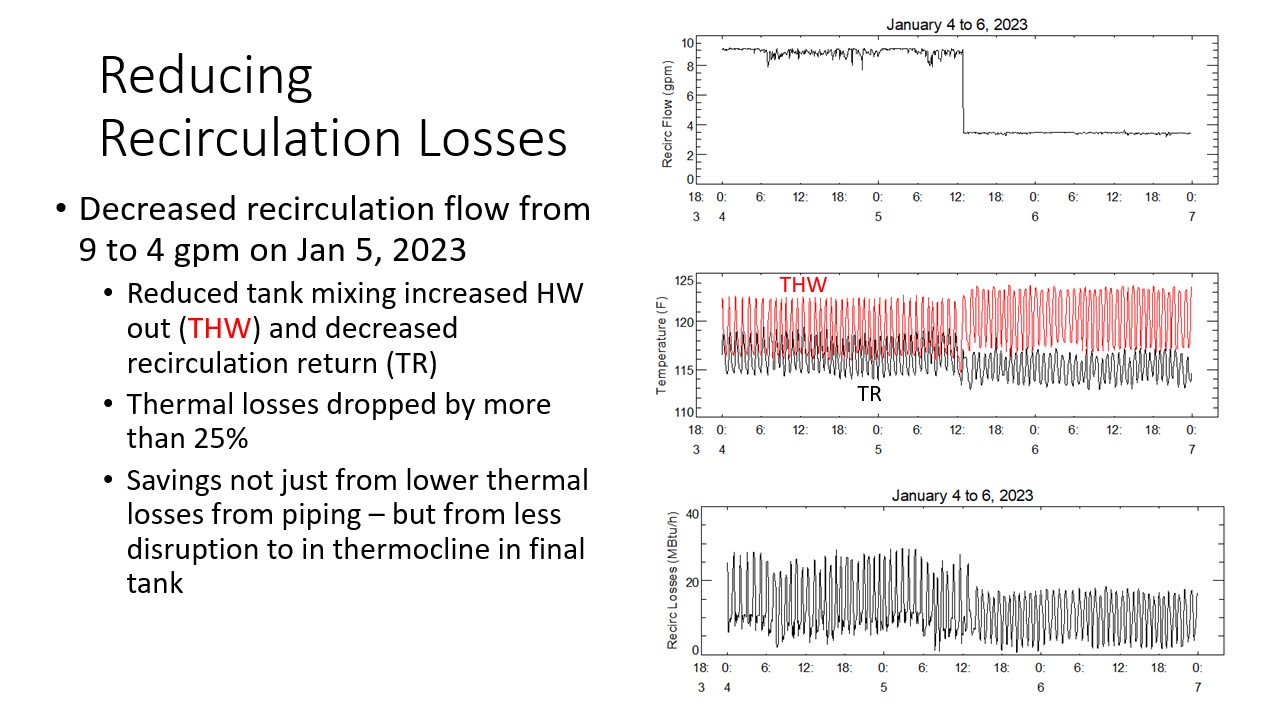 Reducing Recirculation Losses

• Decreased recirculation flow from 9 to 4 gpm on Jan 5, 2023
  • Reduced tank mixing increased HW out (THW) and decreased recirculation return (TR)
  • Thermal losses dropped by more than 25%
  • Savings not just from lower thermal losses from piping – but from less disruption to in thermocline in final tank

January 4 to 6, 2023

Recirc Flow (gpm)
10
8
6
4
2
0
18: 0: 6: 12: 18: 0: 6: 12: 18: 0: 6: 12: 18: 0:
3 4 5 6 7

Temperature (F)
125
120
115
110
THW
TR
18: 0: 6: 12: 18: 0: 6: 12: 18: 0: 6: 12: 18: 0:
3 4 5 6 7

January 4 to 6, 2023

Recirc Losses (MBtu/h)
40
20
0
18: 0: 6: 12: 18: 0: 6: 12: 18: 0: 6: 12: 18: 0:
3 4 5 6 7